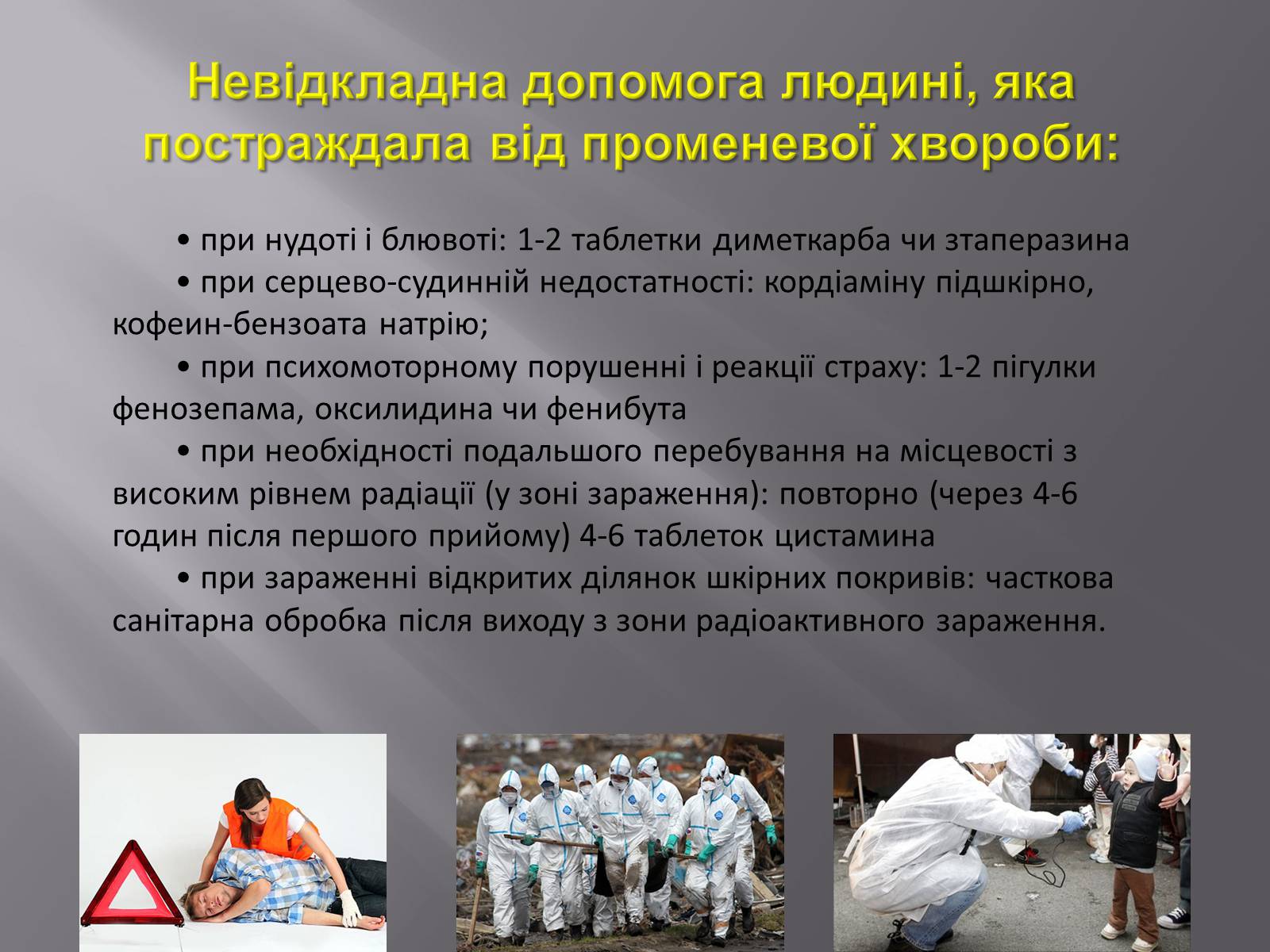 Невідкладна допомога людині, яка постраждала від променевої хвороби:

• при нудоті і блювоті: 1-2 таблетки диметкарба чи зтаперазина

• при серцево-судинній недостатності: кордіаміну підшкірно, кофеин-бензоата натрію;

• при психомоторному порушенні і реакції страху: 1-2 пігулки фенозепама, оксилидина чи фенибута

• при необхідності подальшого перебування на місцевості з високим рівнем радіації (у зоні зараження): повторно (через 4-6 годин після першого прийому) 4-6 таблеток цистамина

• при зараженні відкритих ділянок шкірних покривів: часткова санітарна обробка після виходу з зони радіоактивного зараження.